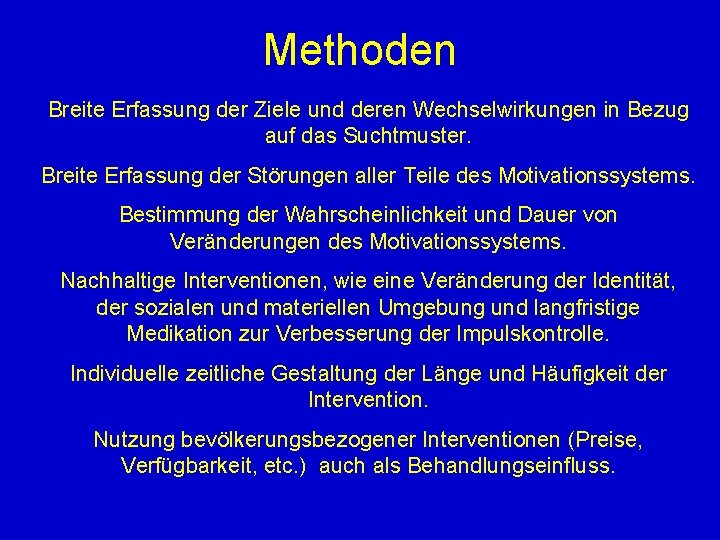 Methoden

Breite Erfassung der Ziele und deren Wechselwirkungen in Bezug auf das Suchtmuster.

Breite Erfassung der Störungen aller Teile des Motivationssystems.

Bestimmung der Wahrscheinlichkeit und Dauer von Veränderungen des Motivationssystems.

Nachhaltige Interventionen, wie eine Veränderung der Identität, der sozialen und materiellen Umgebung und langfristige Medikation zur Verbesserung der Impulskontrolle.

Individuelle zeitliche Gestaltung der Länge und Häufigkeit der Intervention.

Nutzung bevölkerungsbezogener Interventionen (Preise, Verfügbarkeit, etc.) auch als Behandlungseinfluss.